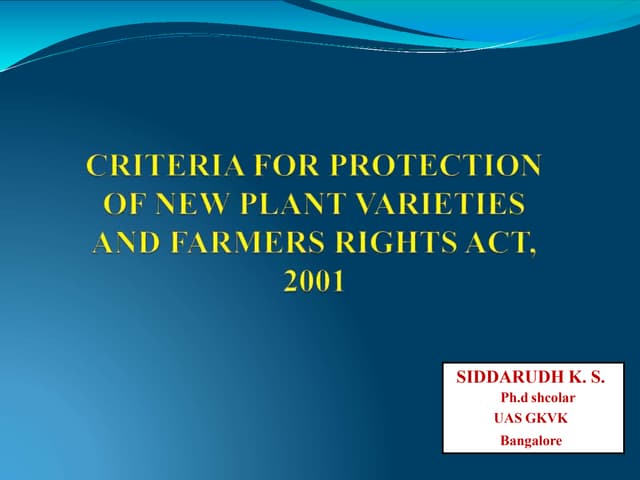 CRITERIA FOR PROTECTION OF NEW PLANT VARIETIES AND FARMERS RIGHTS ACT, 2001

SIDDARUDH K. S.
Ph.d shcolar
UAS GKVK
Bangalore